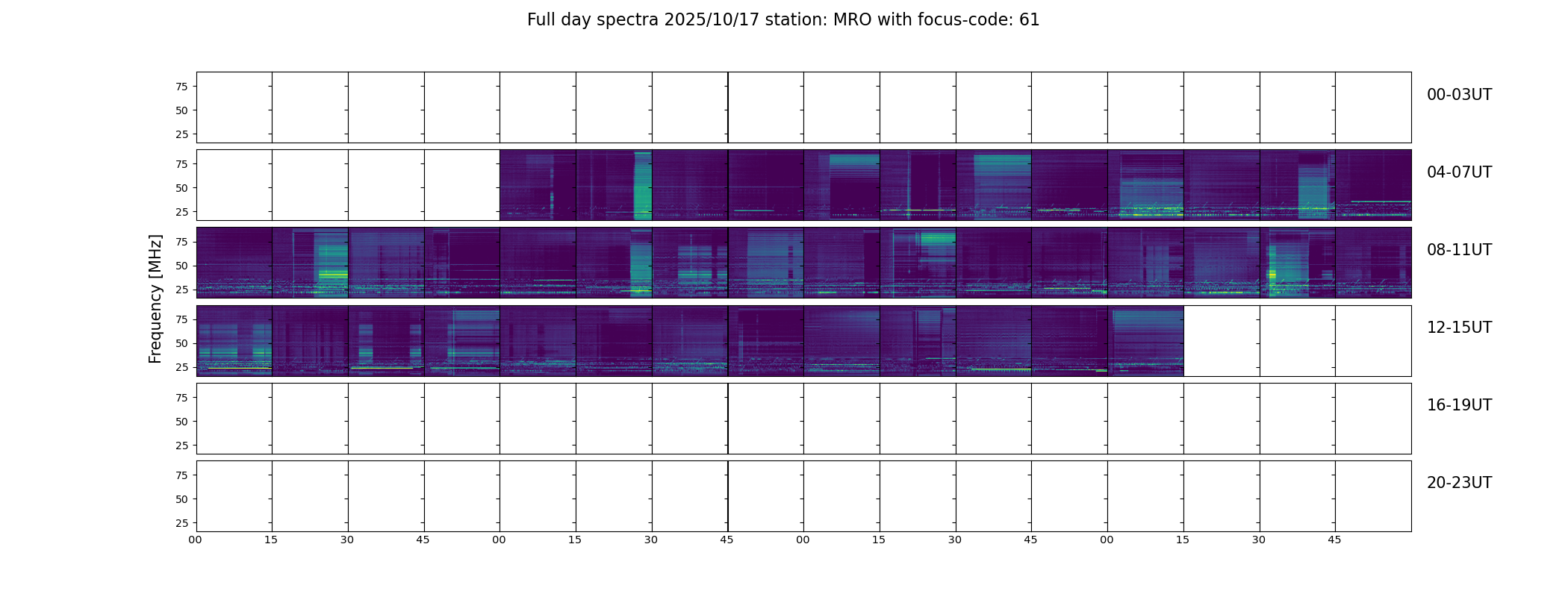 Full day spectra 2025/10/17 station: MRO with focus-code: 61

Frequency [MHz]

75
50
25

00-03UT

75
50
25

04-07UT

75
50
25

08-11UT

75
50
25

12-15UT

75
50
25

16-19UT

75
50
25

20-23UT

00 15 30 45 00 15 30 45 00 15 30 45 00 15 30 45